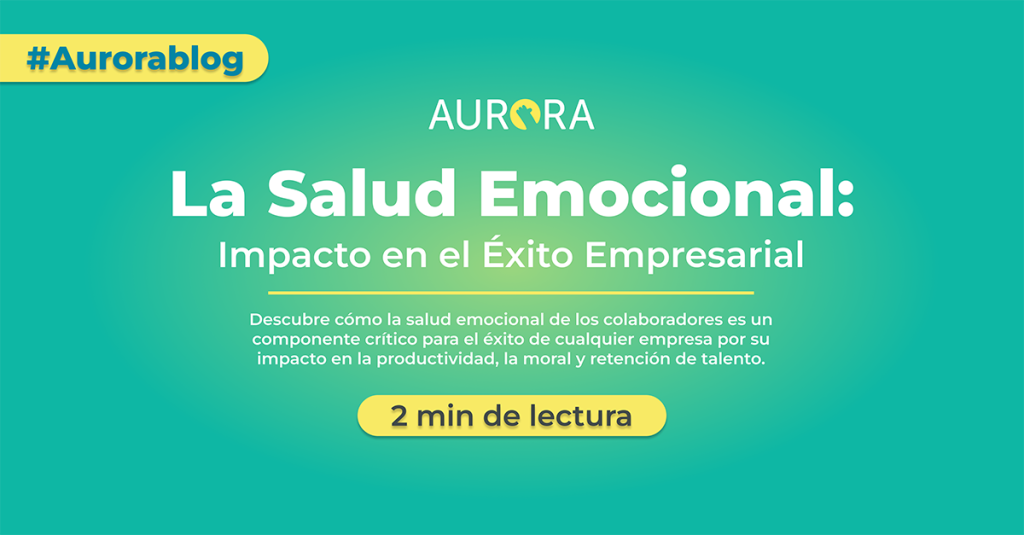 #Aurorablog

AURORA

La Salud Emocional:
Impacto en el Éxito Empresarial

Descubre cómo la salud emocional de los colaboradores es un componente crítico para el éxito de cualquier empresa por su impacto en la productividad, la moral y retención de talento.

2 min de lectura